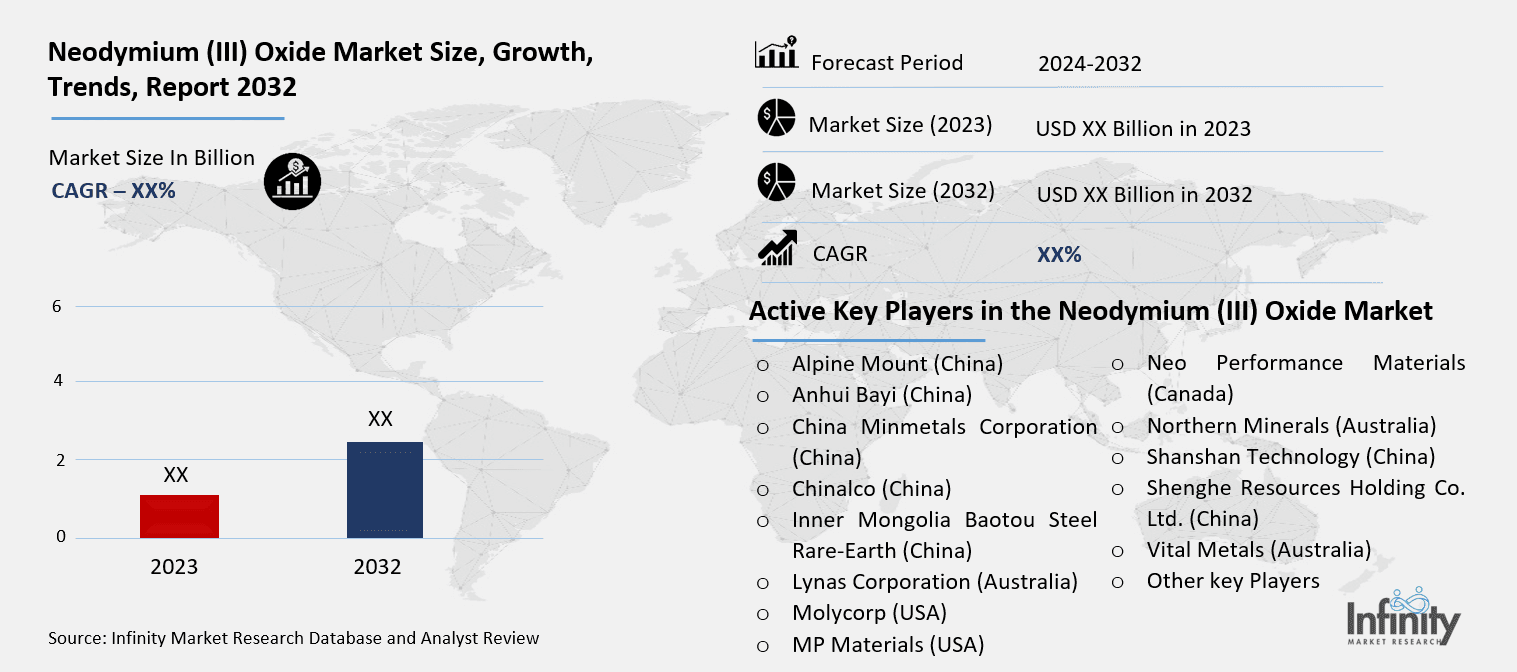 Neodymium (III) Oxide Market Size, Growth, Trends, Report 2032

Market Size In Billion
CAGR – XX%

6
4
2
0
XX
XX
2023
2032

Source: Infinity Market Research Database and Analyst Review

Forecast Period 2024-2032
Market Size (2023) USD XX Billion in 2023
Market Size (2032) USD XX Billion in 2032
CAGR XX%

Active Key Players in the Neodymium (III) Oxide Market

○ Alpine Mount (China)
○ Anhui Bayi (China)
○ China Minmetals Corporation (China)
○ Chinalco (China)
○ Inner Mongolia Baotou Steel Rare-Earth (China)
○ Lynas Corporation (Australia)
○ Molycorp (USA)
○ MP Materials (USA)

○ Neo Performance Materials (Canada)
○ Northern Minerals (Australia)
○ Shanshan Technology (China)
○ Shenghe Resources Holding Co. Ltd. (China)
○ Vital Metals (Australia)
○ Other key Players

Infinity
MARKET RESEARCH